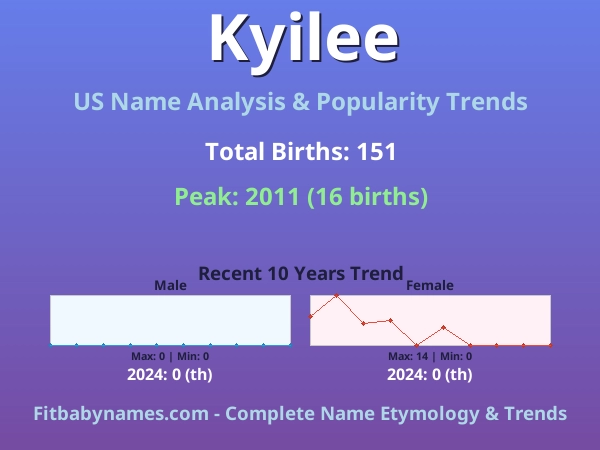 Kyilee

US Name Analysis & Popularity Trends

Total Births: 151

Peak: 2011 (16 births)

Recent 10 Years Trend

Male

Max: 0 | Min: 0

2024: 0 (th)

Female

Max: 14 | Min: 0

2024: 0 (th)

Fitbabynames.com - Complete Name Etymology & Trends